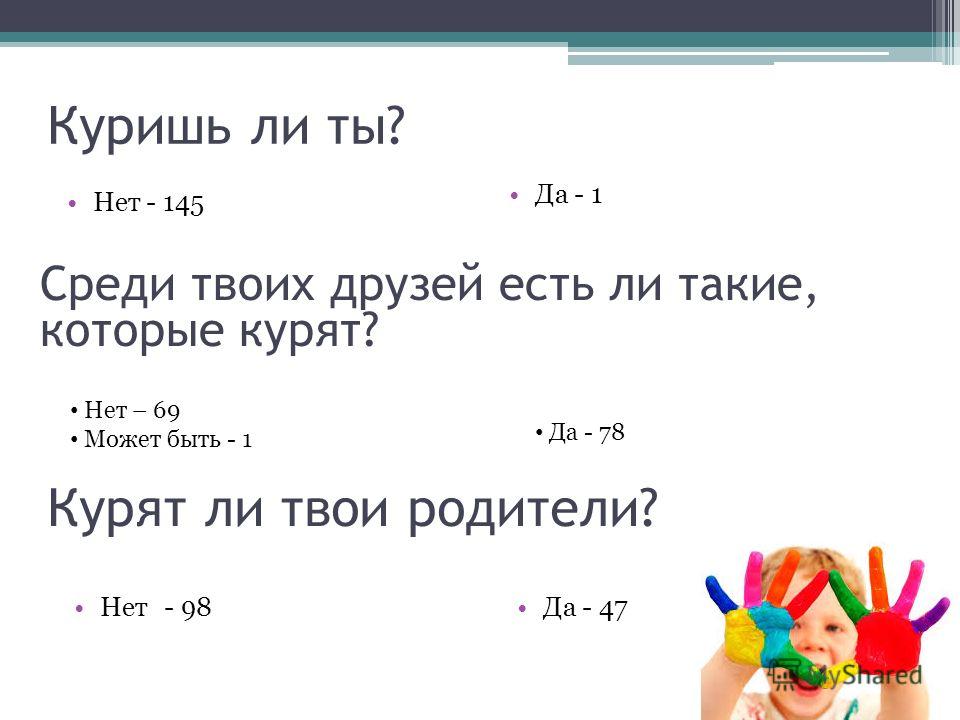 Куришь ли ты?

• Нет - 145

• Да - 1

Среди твоих друзей есть ли такие, которые курят?

• Нет – 69
• Может быть - 1

• Да - 78

Курят ли твои родители?

• Нет - 98

• Да - 47

MyShared